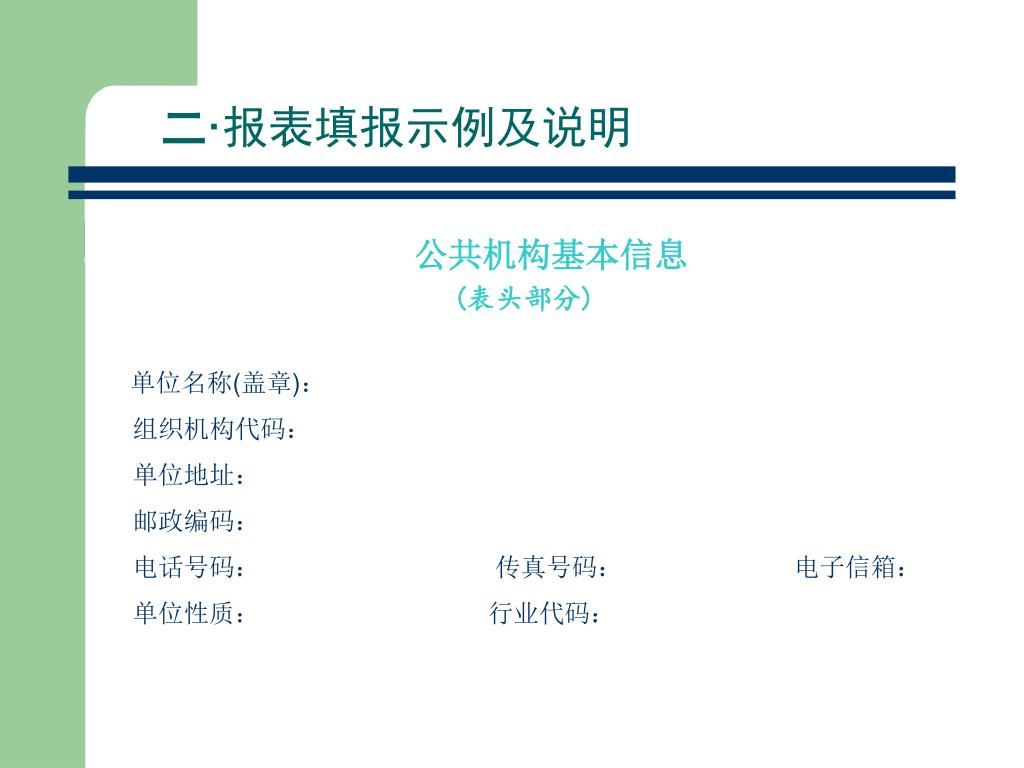 二·报表填报示例及说明

公共机构基本信息
（表头部分）

单位名称(盖章)：
组织机构代码：
单位地址：
邮政编码：
电话号码：　　传真号码：　　电子信箱：
单位性质：　　行业代码：